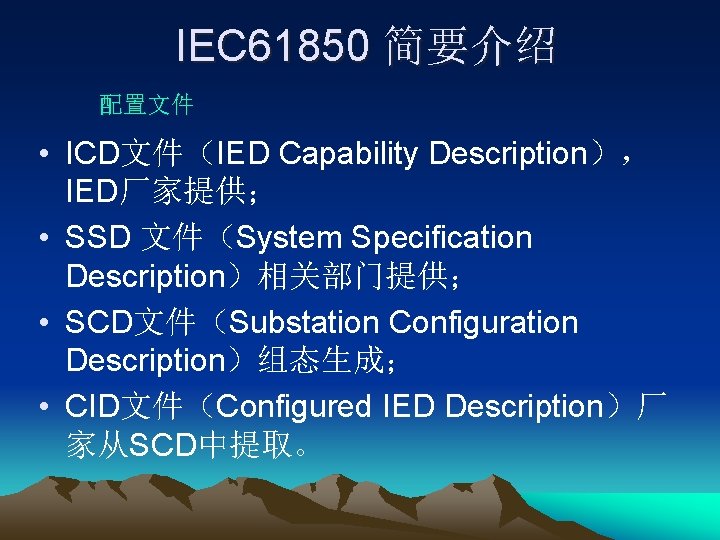 IEC61850 简要介绍

配置文件

• ICD文件（IED Capability Description），IED厂家提供；
• SSD 文件（System Specification Description）相关部门提供；
• SCD文件（Substation Configuration Description）组态生成；
• CID文件（Configured IED Description）厂家从SCD中提取。